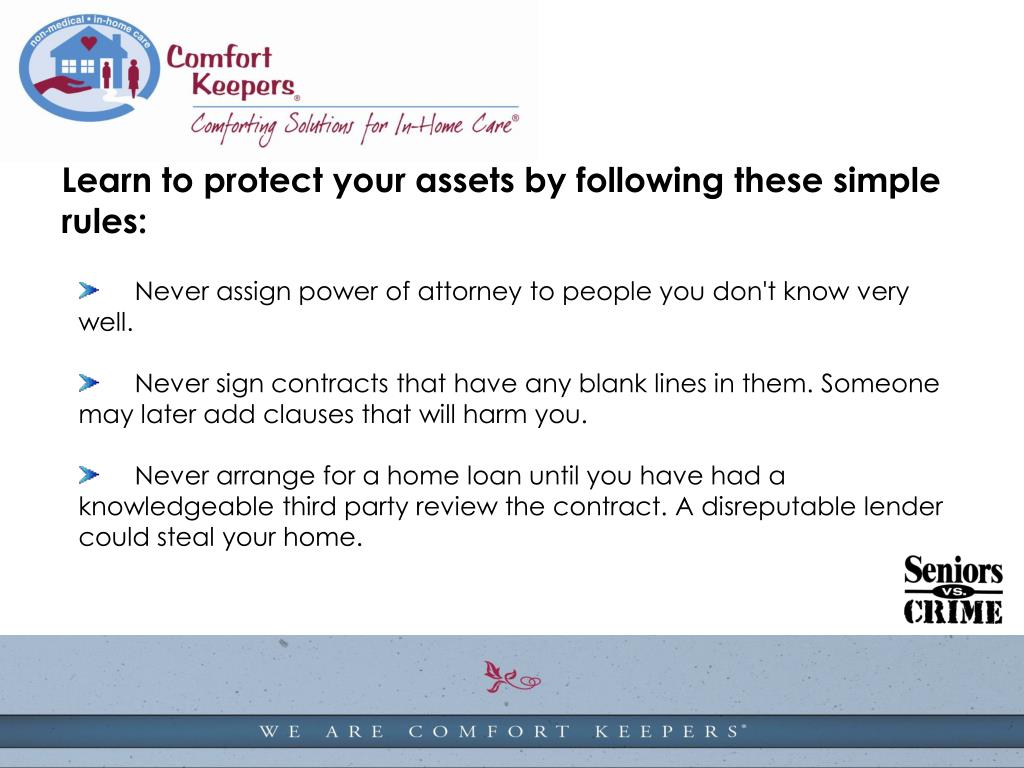 non-medical • in-home care

Comfort Keepers®

Comforting Solutions for In-Home Care®

Learn to protect your assets by following these simple rules:

Never assign power of attorney to people you don't know very well.

Never sign contracts that have any blank lines in them. Someone may later add clauses that will harm you.

Never arrange for a home loan until you have had a knowledgeable third party review the contract. A disreputable lender could steal your home.

Seniors VS. CRIME

WE ARE COMFORT KEEPERS®